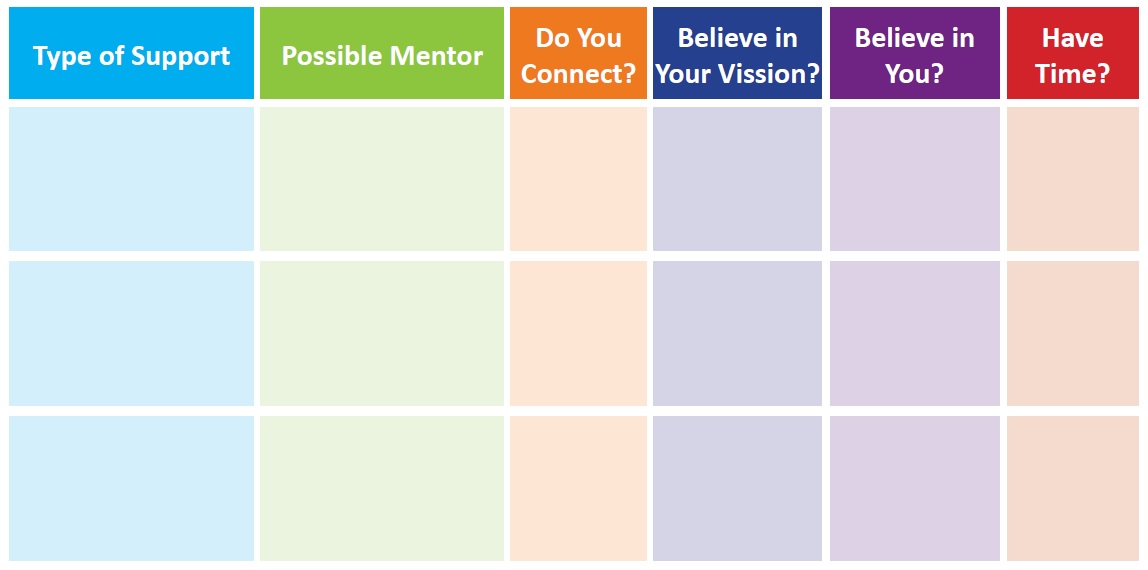 | Type of Support | Possible Mentor | Do You Connect? | Believe in Your Vission? | Believe in You? | Have Time? |
|---|---|---|---|---|---|
| | | | | | |
| | | | | | |
| | | | | | |